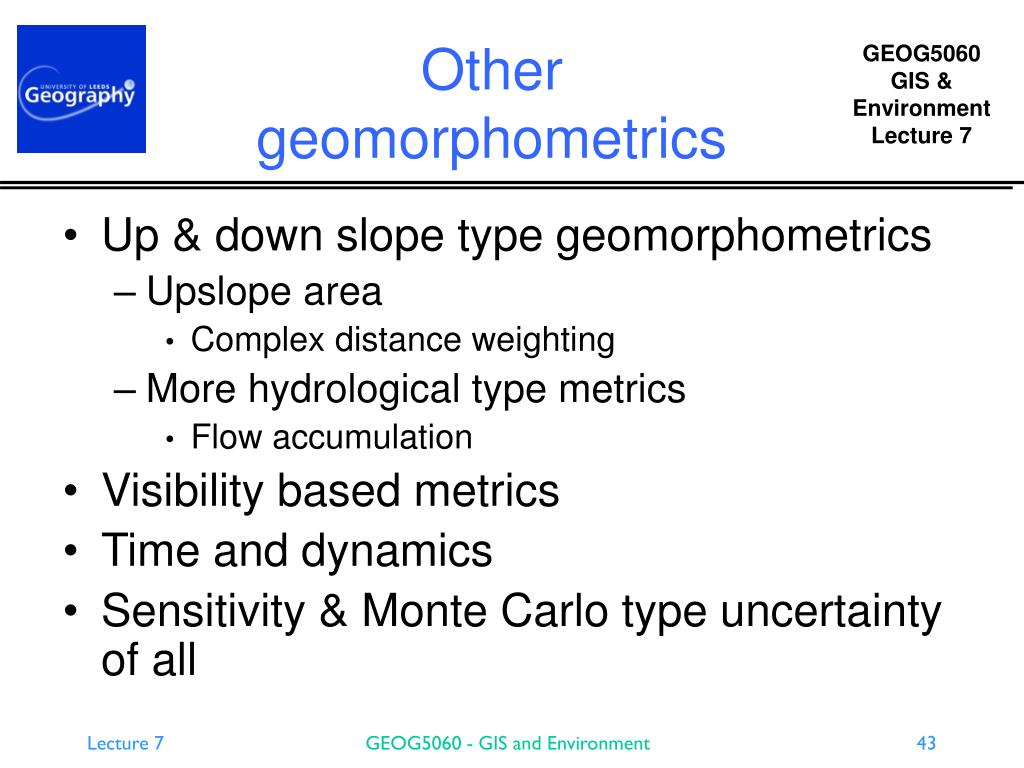 UNIVERSITY OF LEEDS
Geography

Other geomorphometrics

GEOG5060
GIS &
Environment
Lecture 7

• Up & down slope type geomorphometrics
– Upslope area
• Complex distance weighting
– More hydrological type metrics
• Flow accumulation
• Visibility based metrics
• Time and dynamics
• Sensitivity & Monte Carlo type uncertainty of all

Lecture 7

GEOG5060 - GIS and Environment

43